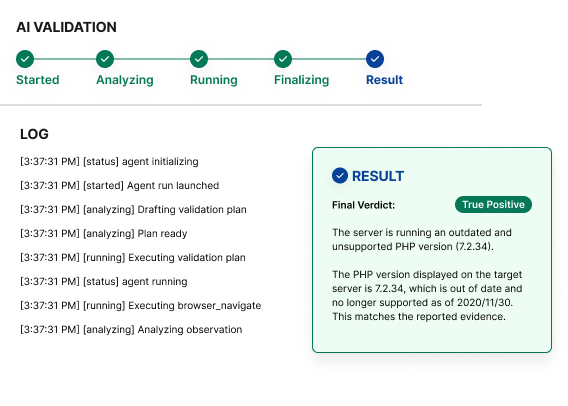 AI VALIDATION

Started Analyzing Running Finalizing Result

LOG

[3:37:31 PM] [status] agent initializing

[3:37:31 PM] [started] Agent run launched

[3:37:31 PM] [analyzing] Drafting validation plan

[3:37:31 PM] [analyzing] Plan ready

[3:37:31 PM] [running] Executing validation plan

[3:37:31 PM] [status] agent running

[3:37:31 PM] [running] Executing browser_navigate

[3:37:31 PM] [analyzing] Analyzing observation

RESULT

Final Verdict: True Positive

The server is running an outdated and unsupported PHP version (7.2.34).

The PHP version displayed on the target server is 7.2.34, which is out of date and no longer supported as of 2020/11/30. This matches the reported evidence.